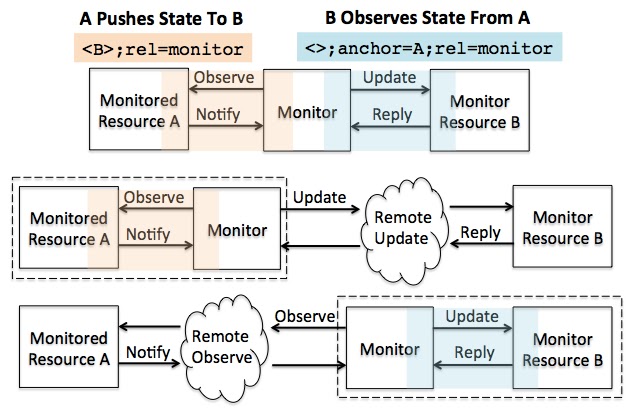 A Pushes State To B

<B>;rel=monitor

B Observes State From A

<>;anchor=A;rel=monitor

Monitored Resource A

Observe

Notify

Monitor

Update

Reply

Monitor Resource B

Monitored Resource A

Observe

Notify

Monitor

Update

Remote Update

Reply

Monitor Resource B

Monitored Resource A

Notify

Remote Observe

Observe

Monitor

Update

Reply

Monitor Resource B